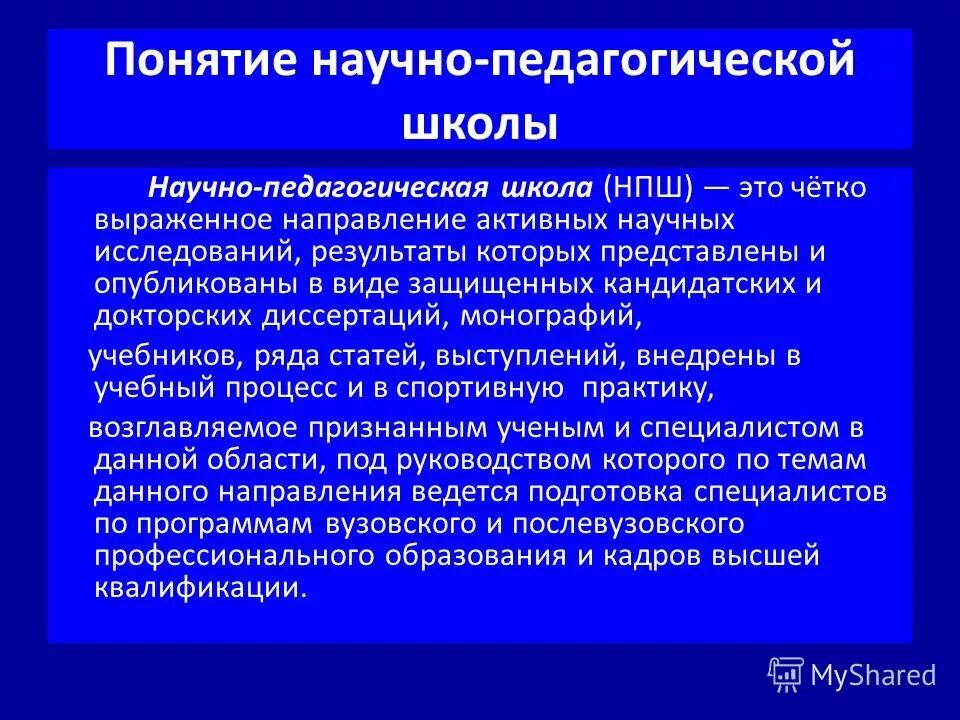 Понятие научно-педагогической школы

Научно-педагогическая школа (НПШ) — это чётко выраженное направление активных научных исследований, результаты которых представлены и опубликованы в виде защищенных кандидатских и докторских диссертаций, монографий,

учебников, ряда статей, выступлений, внедрены в учебный процесс и в спортивную практику,

возглавляемое признанным ученым и специалистом в данной области, под руководством которого по темам данного направления ведется подготовка специалистов по программам вузовского и послевузовского профессионального образования и кадров высшей квалификации.

MyShared